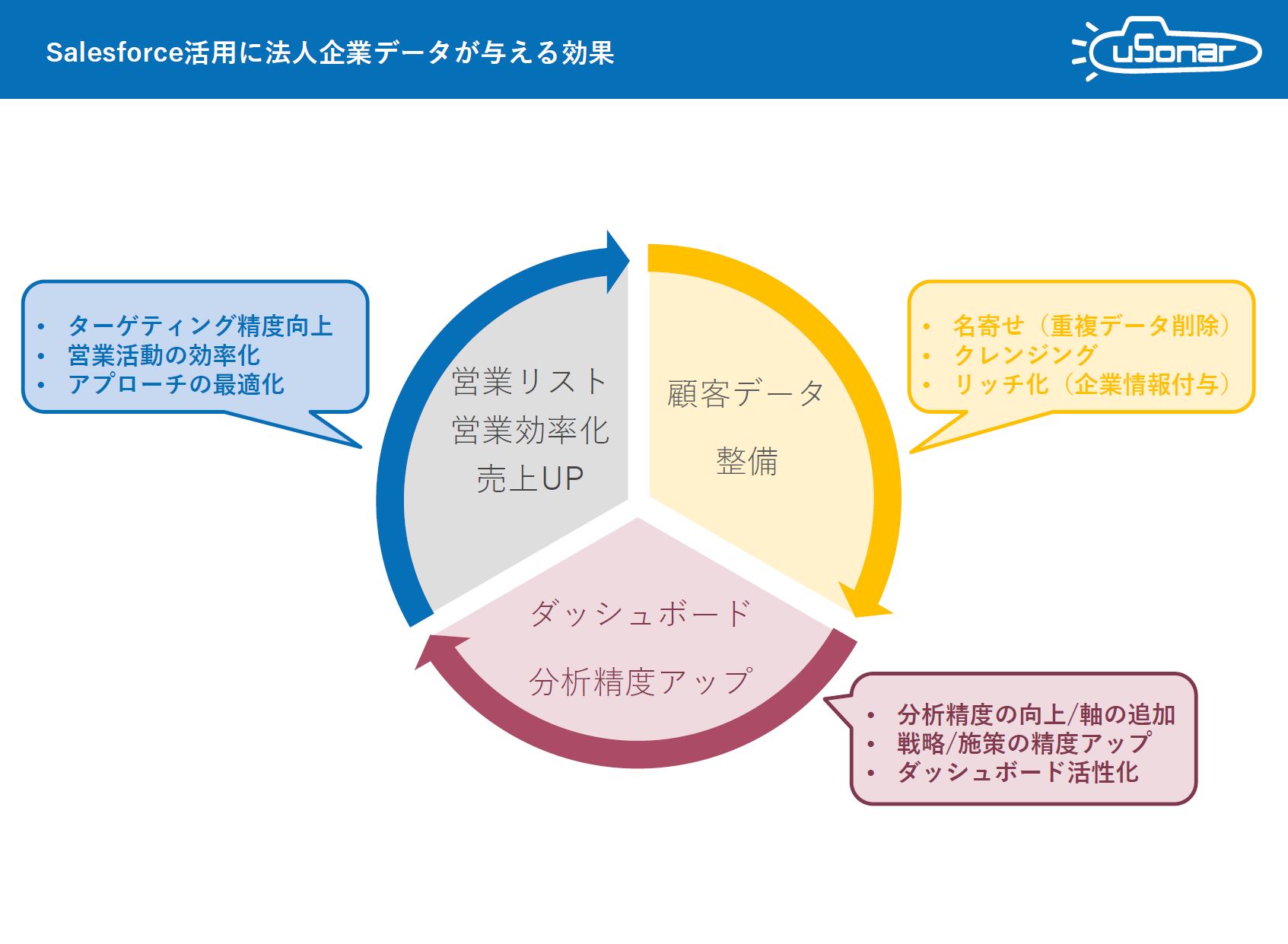 Salesforce活用に法人企業データが与える効果

uSonar

• ターゲティング精度向上
• 営業活動の効率化
• アプローチの最適化

営業リスト
営業効率化
売上UP

顧客データ
整備

• 名寄せ（重複データ削除）
• クレンジング
• リッチ化（企業情報付与）

ダッシュボード
分析精度アップ

• 分析精度の向上/軸の追加
• 戦略/施策の精度アップ
• ダッシュボード活性化